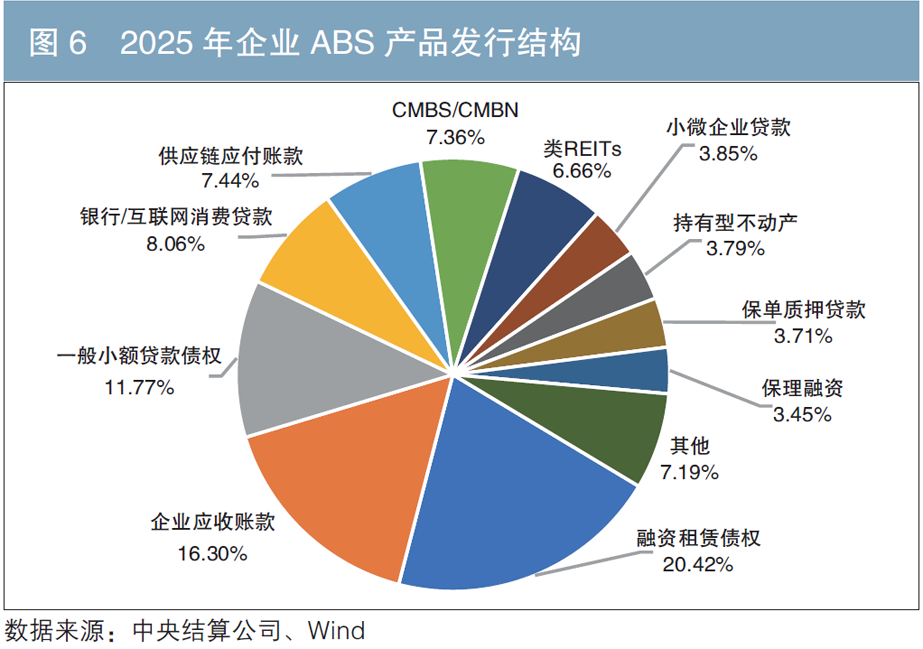 图 6　2025 年企业 ABS 产品发行结构

CMBS/CMBN
7.36%

类REITs
6.66%

小微企业贷款
3.85%

持有型不动产
3.79%

保单质押贷款
3.71%

保理融资
3.45%

其他
7.19%

融资租赁债权
20.42%

企业应收账款
16.30%

一般小额贷款债权
11.77%

银行/互联网消费贷款
8.06%

供应链应付账款
7.44%

数据来源：中央结算公司、Wind